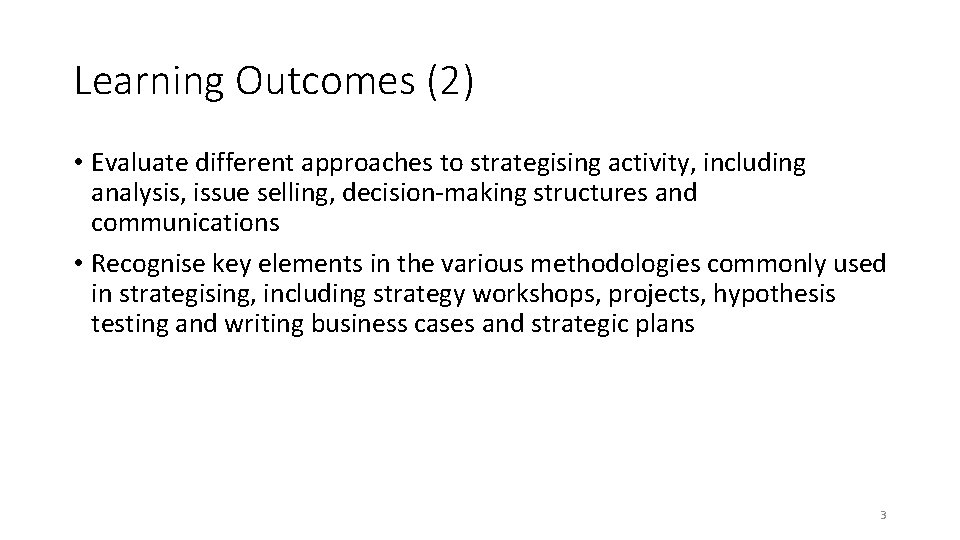 Learning Outcomes (2)

• Evaluate different approaches to strategising activity, including analysis, issue selling, decision-making structures and communications

• Recognise key elements in the various methodologies commonly used in strategising, including strategy workshops, projects, hypothesis testing and writing business cases and strategic plans

3